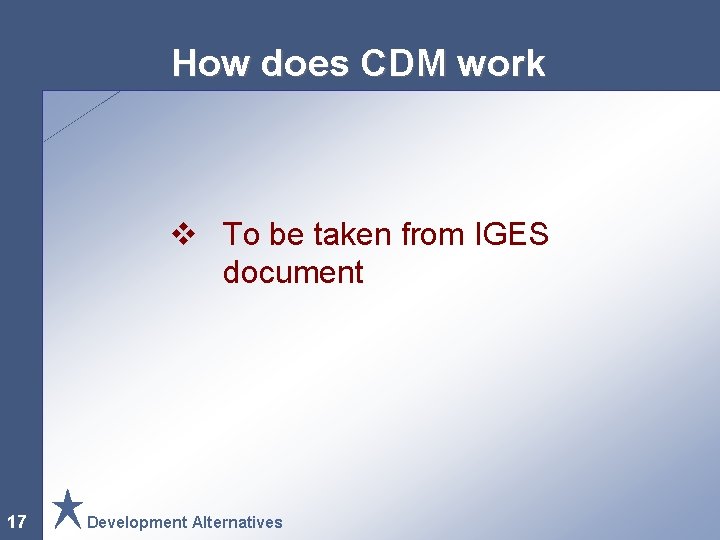 How does CDM work

❖ To be taken from IGES document

17 Development Alternatives